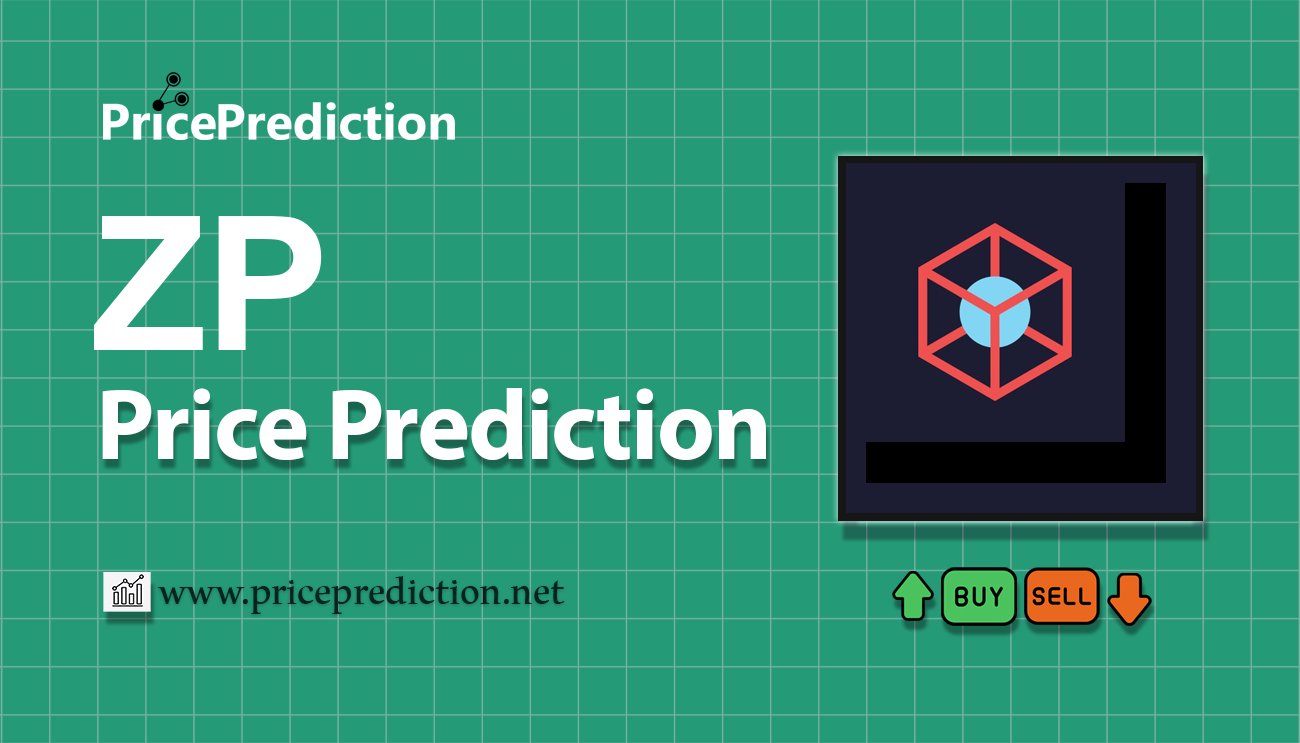 PricePrediction

ZP

Price Prediction

www.priceprediction.net

BUY SELL